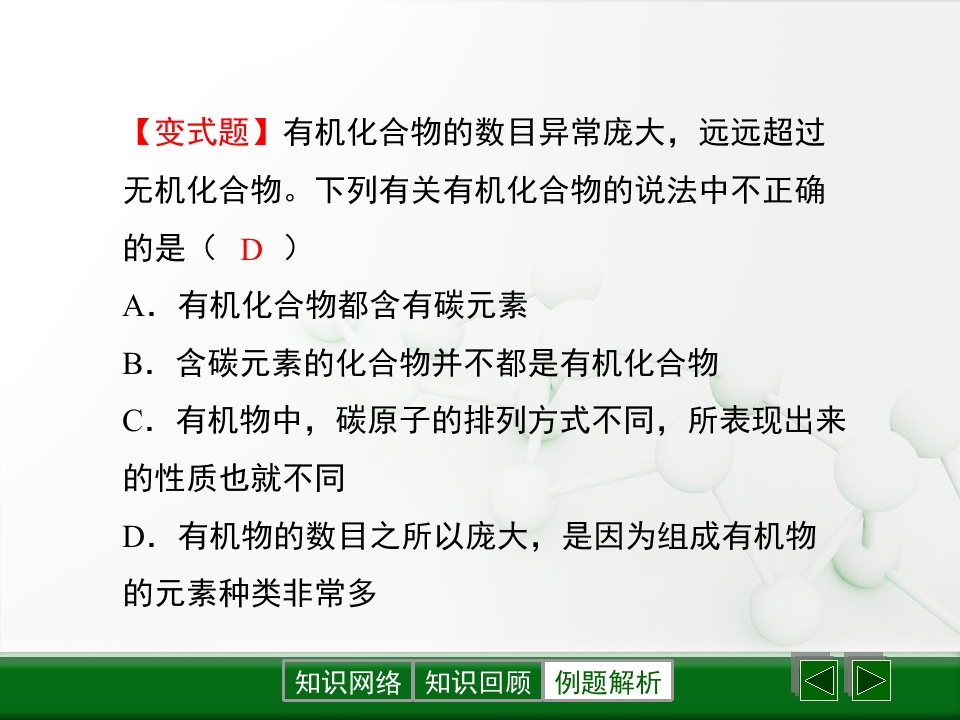 【变式题】有机化合物的数目异常庞大，远远超过无机化合物。下列有关有机化合物的说法中不正确的是（ D ）

A．有机化合物都含有碳元素

B．含碳元素的化合物并不都是有机化合物

C．有机物中，碳原子的排列方式不同，所表现出来的性质也就不同

D．有机物的数目之所以庞大，是因为组成有机物的元素种类非常多

知识网络 知识回顾 例题解析